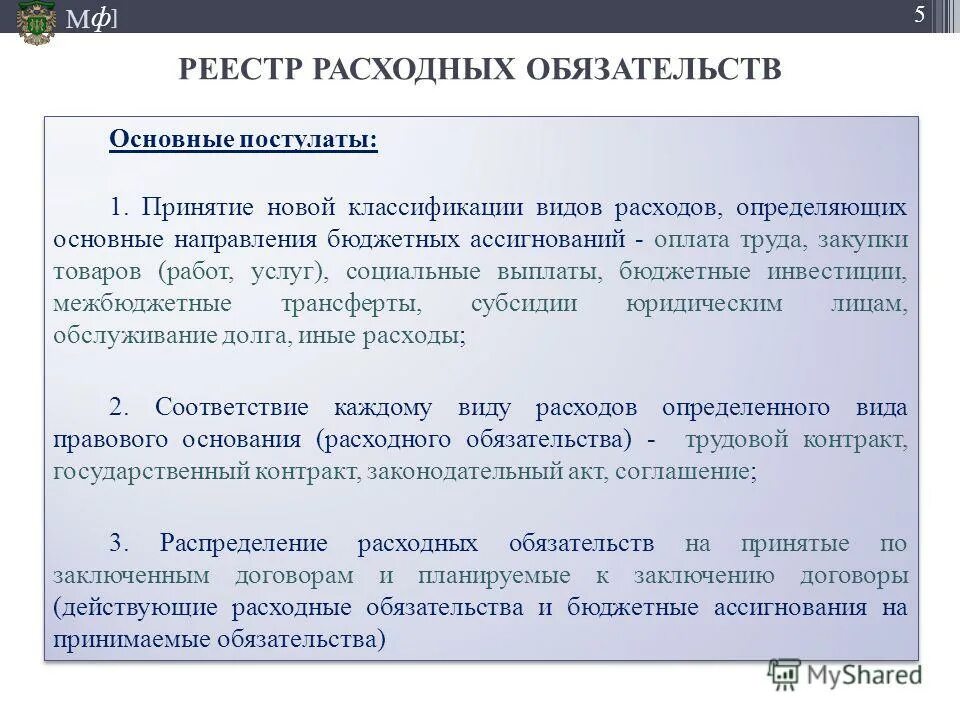 Мф]

5

РЕЕСТР РАСХОДНЫХ ОБЯЗАТЕЛЬСТВ

Основные постулаты:

1. Принятие новой классификации видов расходов, определяющих основные направления бюджетных ассигнований - оплата труда, закупки товаров (работ, услуг), социальные выплаты, бюджетные инвестиции, межбюджетные трансферты, субсидии юридическим лицам, обслуживание долга, иные расходы;

2. Соответствие каждому виду расходов определенного вида правового основания (расходного обязательства) - трудовой контракт, государственный контракт, законодательный акт, соглашение;

3. Распределение расходных обязательств на принятые по заключенным договорам и планируемые к заключению договоры (действующие расходные обязательства и бюджетные ассигнования на принимаемые обязательства)

MyShared